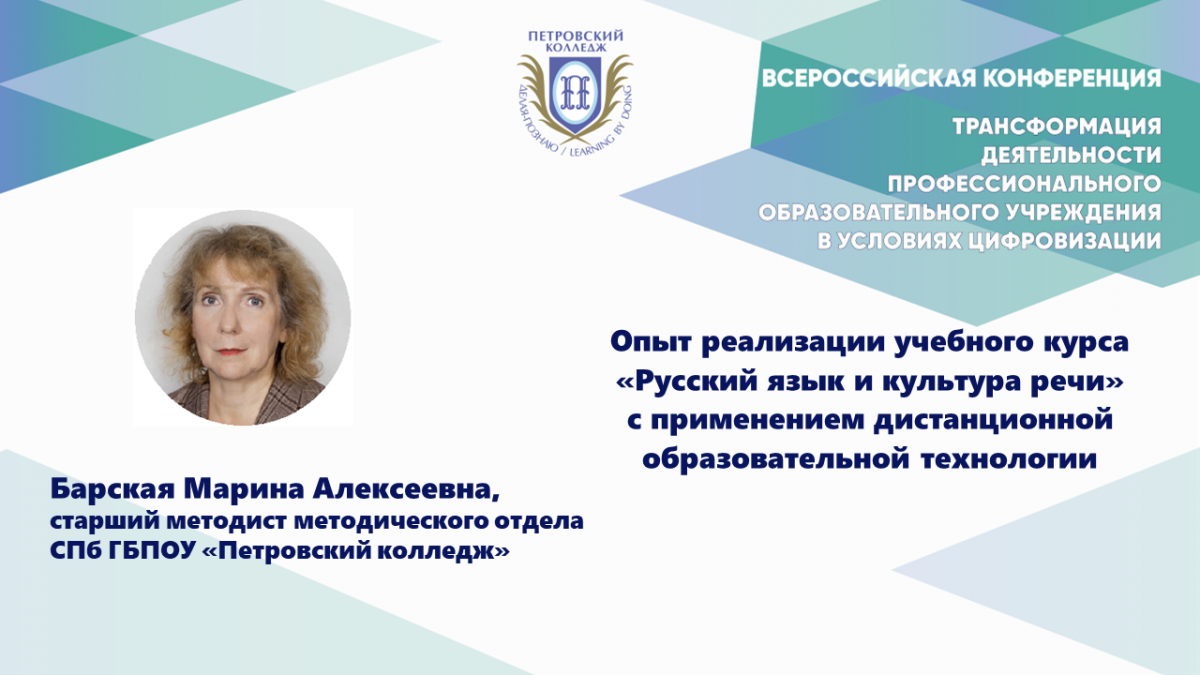 ПЕТРОВСКИЙ КОЛЛЕДЖ
ДЕЛАЯ-ПОЗНАЮ / LEARNING BY DOING

ВСЕРОССИЙСКАЯ КОНФЕРЕНЦИЯ

ТРАНСФОРМАЦИЯ ДЕЯТЕЛЬНОСТИ ПРОФЕССИОНАЛЬНОГО ОБРАЗОВАТЕЛЬНОГО УЧРЕЖДЕНИЯ В УСЛОВИЯХ ЦИФРОВИЗАЦИИ

Опыт реализации учебного курса «Русский язык и культура речи» с применением дистанционной образовательной технологии

Барская Марина Алексеевна,
старший методист методического отдела
СПб ГБПОУ «Петровский колледж»